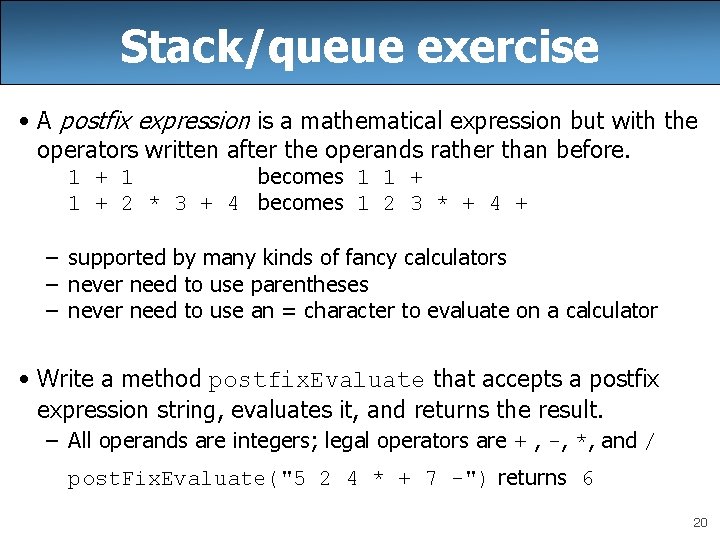 Stack/queue exercise

• A postfix expression is a mathematical expression but with the operators written after the operands rather than before.

1 + 1 becomes 1 1 +
1 + 2 * 3 + 4 becomes 1 2 3 * + 4 +

– supported by many kinds of fancy calculators
– never need to use parentheses
– never need to use an = character to evaluate on a calculator

• Write a method postfixEvaluate that accepts a postfix expression string, evaluates it, and returns the result.
– All operands are integers; legal operators are + , -, *, and /

postFixEvaluate("5 2 4 * + 7 -") returns 6

20